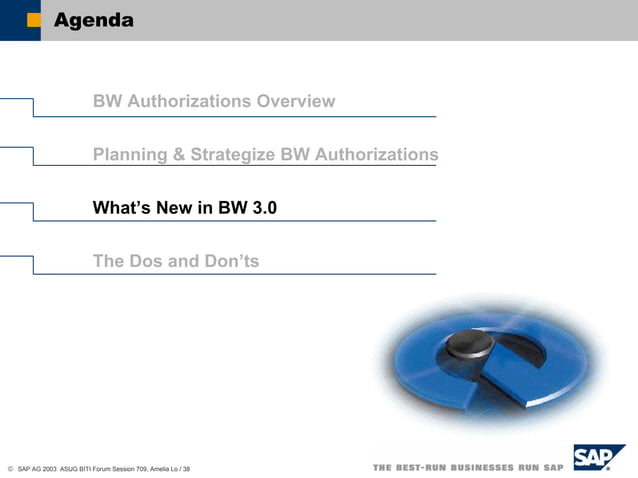 Agenda

BW Authorizations Overview

Planning & Strategize BW Authorizations

What's New in BW 3.0

The Dos and Don'ts

© SAP AG 2003 ASUG BITI Forum Session 709, Amelia Lo / 38

THE BEST-RUN BUSINESSES RUN SAP

SAP